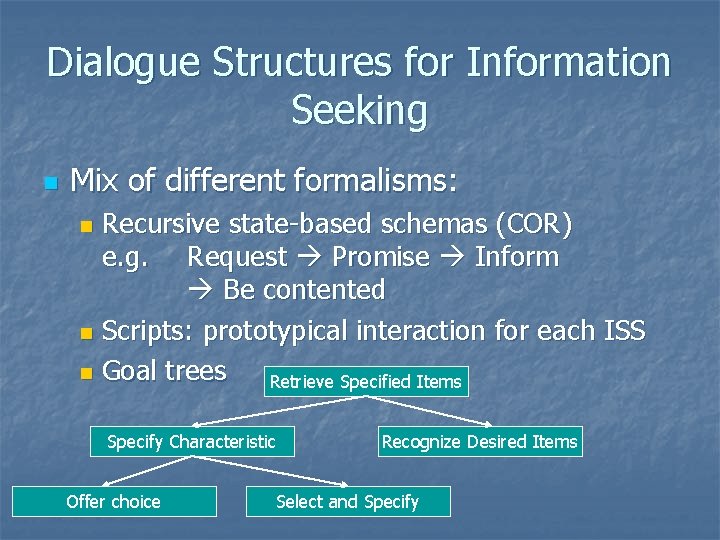 Dialogue Structures for Information Seeking

Mix of different formalisms:

Recursive state-based schemas (COR)
e.g. Request → Promise → Inform → Be contented

Scripts: prototypical interaction for each ISS

Goal trees

Retrieve Specified Items

Specify Characteristic

Recognize Desired Items

Offer choice

Select and Specify